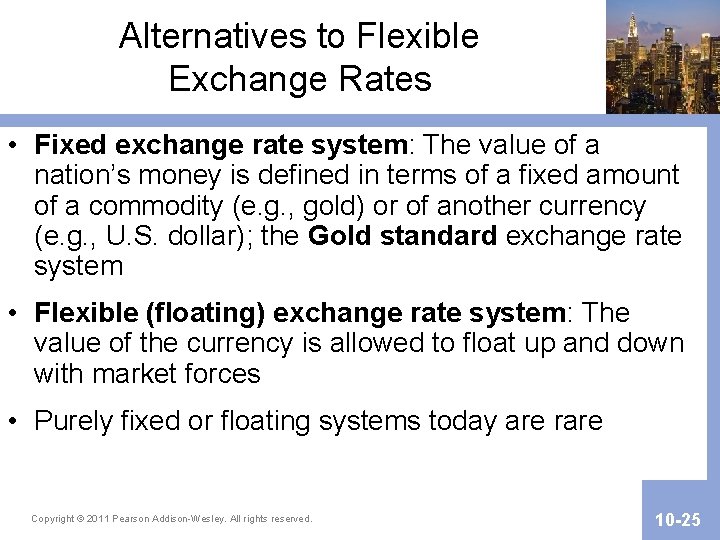 Alternatives to Flexible Exchange Rates

• Fixed exchange rate system: The value of a nation's money is defined in terms of a fixed amount of a commodity (e.g., gold) or of another currency (e.g., U.S. dollar); the Gold standard exchange rate system

• Flexible (floating) exchange rate system: The value of the currency is allowed to float up and down with market forces

• Purely fixed or floating systems today are rare

Copyright © 2011 Pearson Addison-Wesley. All rights reserved.

10-25